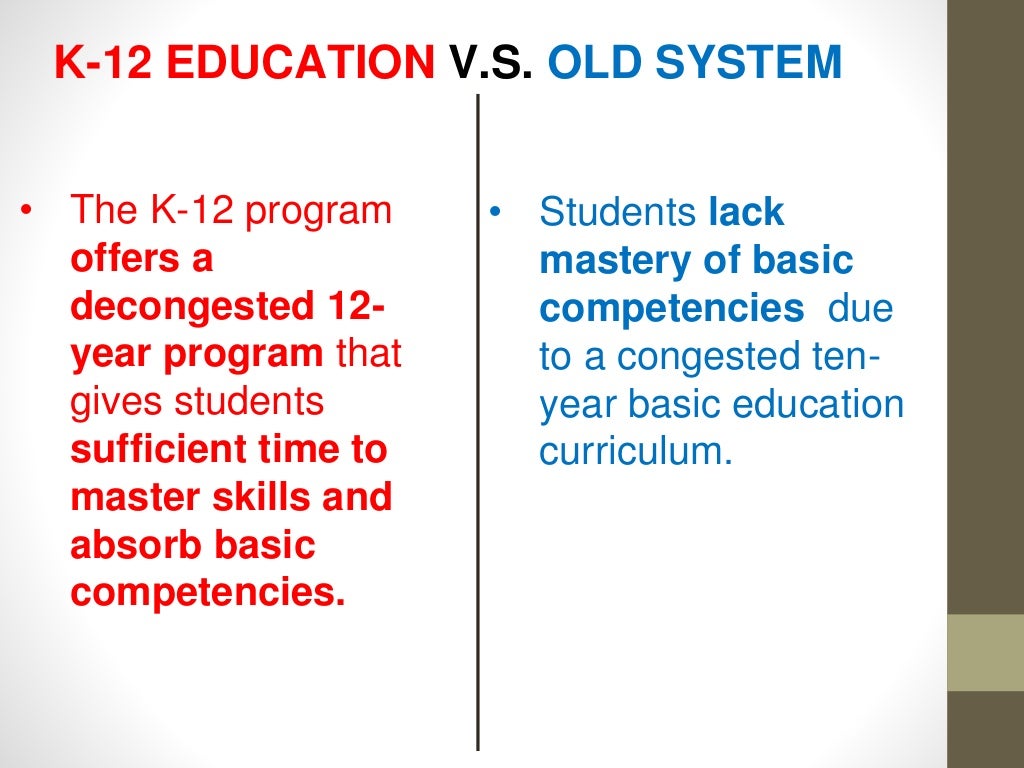 K-12 EDUCATION V.S. OLD SYSTEM

• The K-12 program offers a decongested 12-year program that gives students sufficient time to master skills and absorb basic competencies.

• Students lack mastery of basic competencies due to a congested ten-year basic education curriculum.